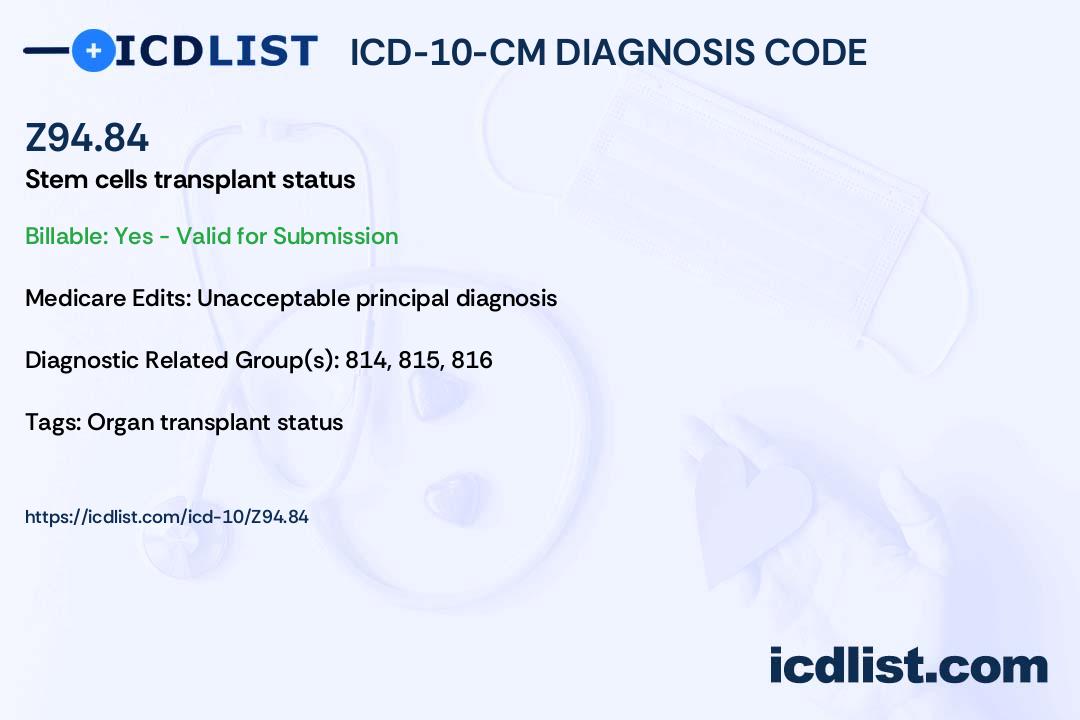 ICDLIST ICD-10-CM DIAGNOSIS CODE

Z94.84
Stem cells transplant status

Billable: Yes - Valid for Submission

Medicare Edits: Unacceptable principal diagnosis

Diagnostic Related Group(s): 814, 815, 816

Tags: Organ transplant status

https://icdlist.com/icd-10/Z94.84

icdlist.com